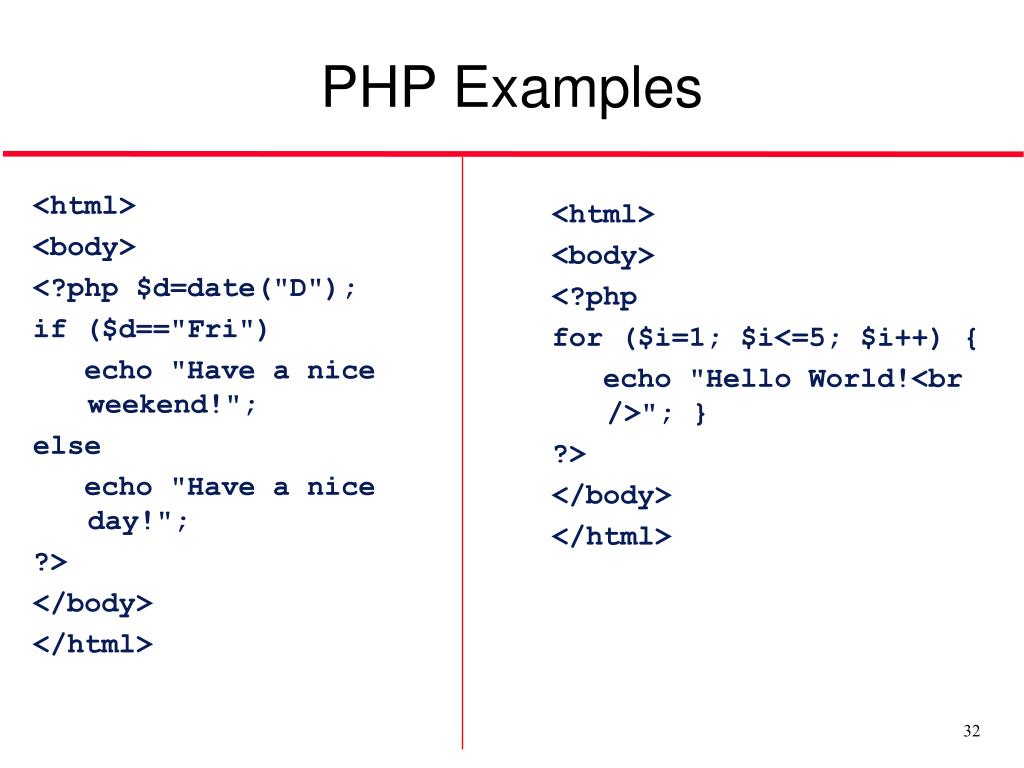 PHP Examples

<html>
<body>
<?php $d=date("D");
if ($d=="Fri")
echo "Have a nice weekend!";
else
echo "Have a nice day!";
?>
</body>
</html>

<html>
<body>
<?php
for ($i=1; $i<=5; $i++) {
echo "Hello World!<br />"; }
?>
</body>
</html>

32